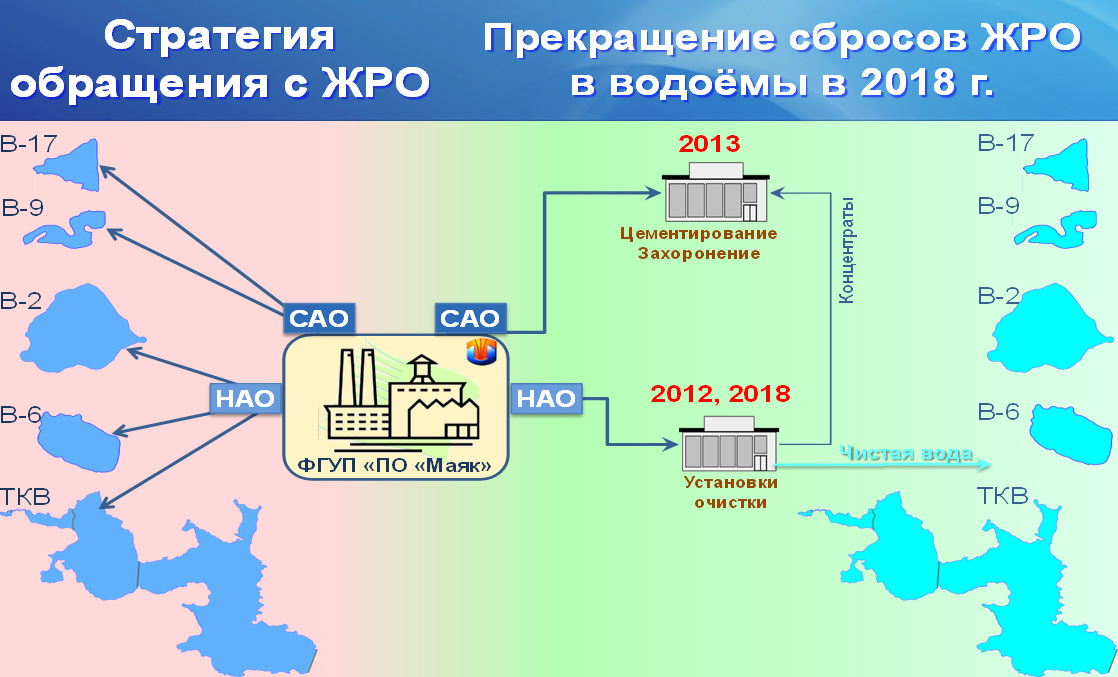 Стратегия обращения с ЖРО

Прекращение сбросов ЖРО в водоёмы в 2018 г.

В-17
В-9
В-2
В-6
ТКВ

САО
НАО

ФГУП «ПО «Маяк»

САО
НАО

2013
Цементирование
Захоронение

Концентраты

2012, 2018
Установки очистки

Чистая вода

В-17
В-9
В-2
В-6
ТКВ